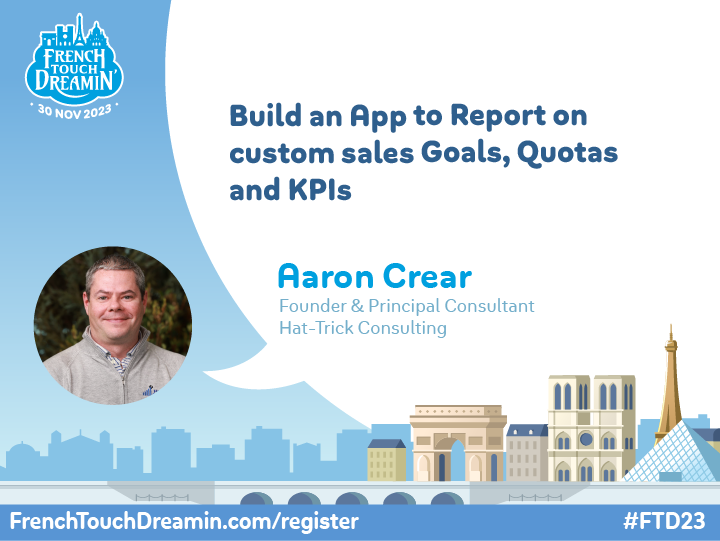 FRENCH TOUCH DREAMIN'
· 30 NOV 2023 ·

Build an App to Report on custom sales Goals, Quotas and KPIs

Aaron Crear
Founder & Principal Consultant
Hat-Trick Consulting

FrenchTouchDreamin.com/register

#FTD23